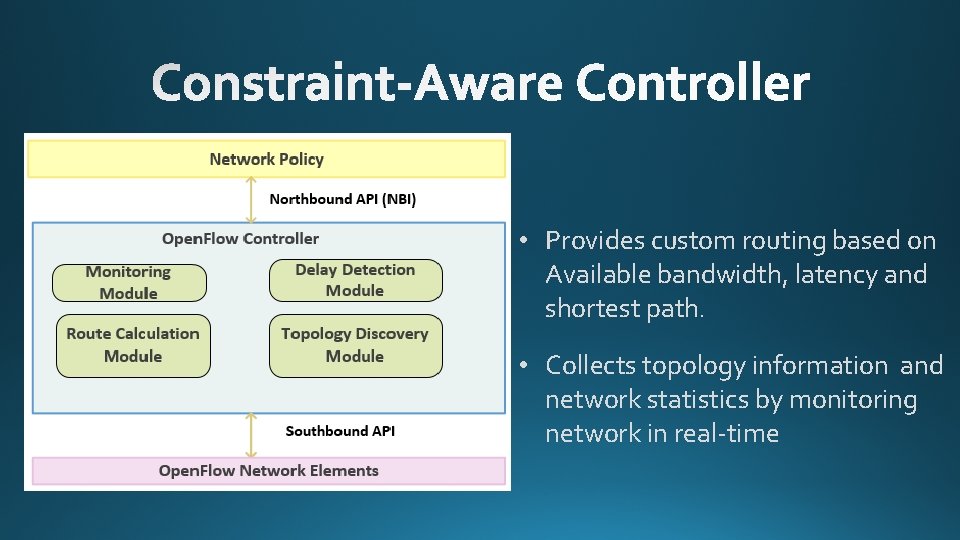 Constraint-Aware Controller

Network Policy

Northbound API (NBI)

OpenFlow Controller

Monitoring Module

Delay Detection Module

Route Calculation Module

Topology Discovery Module

Southbound API

OpenFlow Network Elements

• Provides custom routing based on Available bandwidth, latency and shortest path.

• Collects topology information and network statistics by monitoring network in real-time